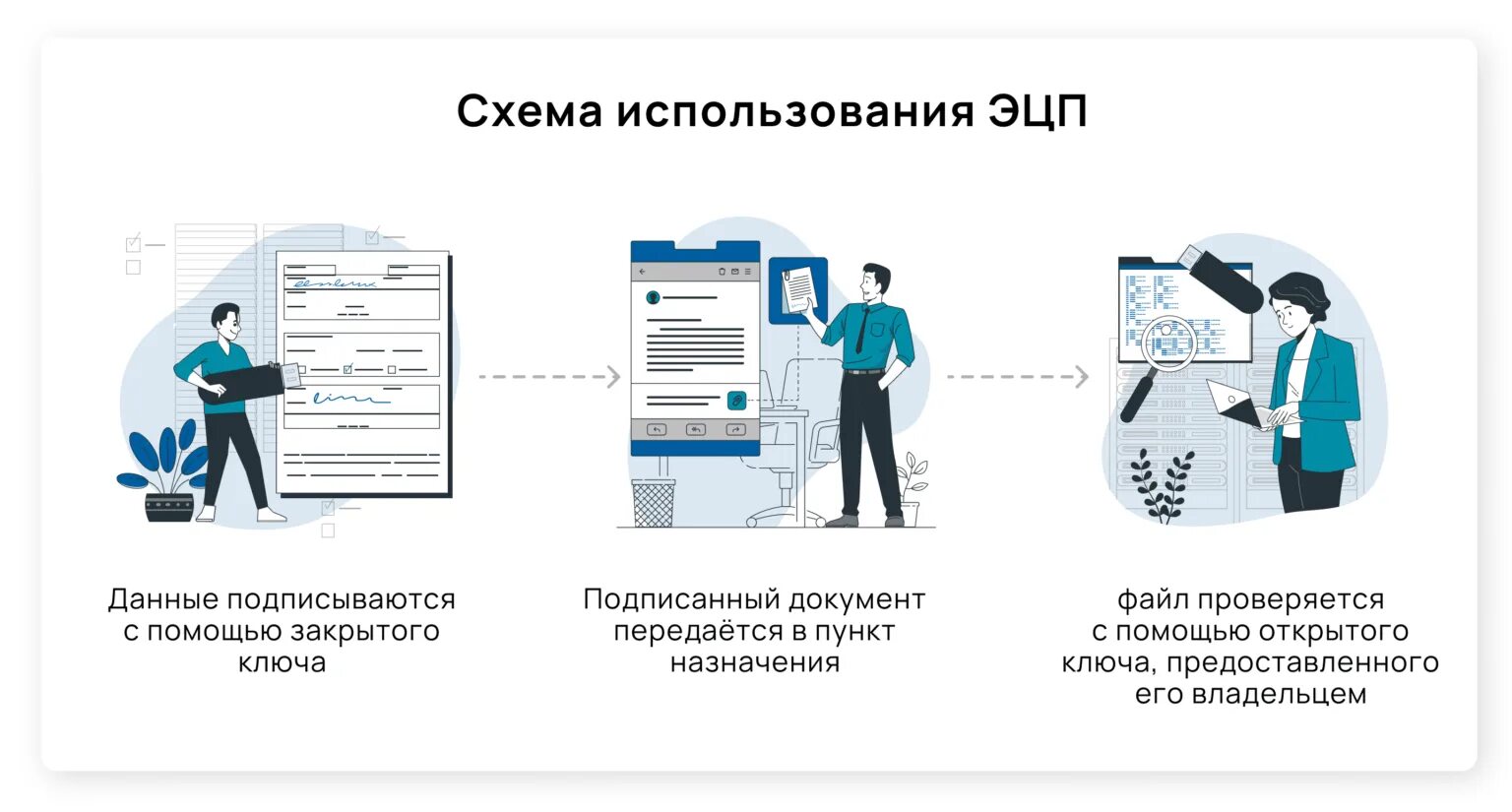 Схема использования ЭЦП

Данные подписываются с помощью закрытого ключа

Подписанный документ передаётся в пункт назначения

файл проверяется с помощью открытого ключа, предоставленного его владельцем